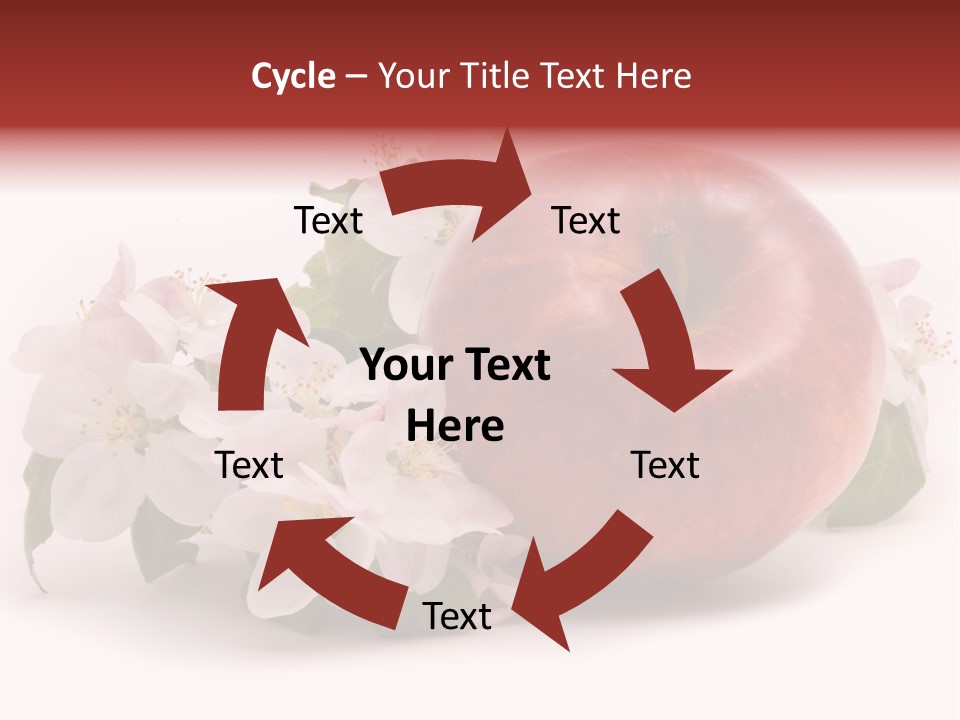 Cycle – Your Title Text Here

Text

Text

Your Text Here

Text

Text

Text